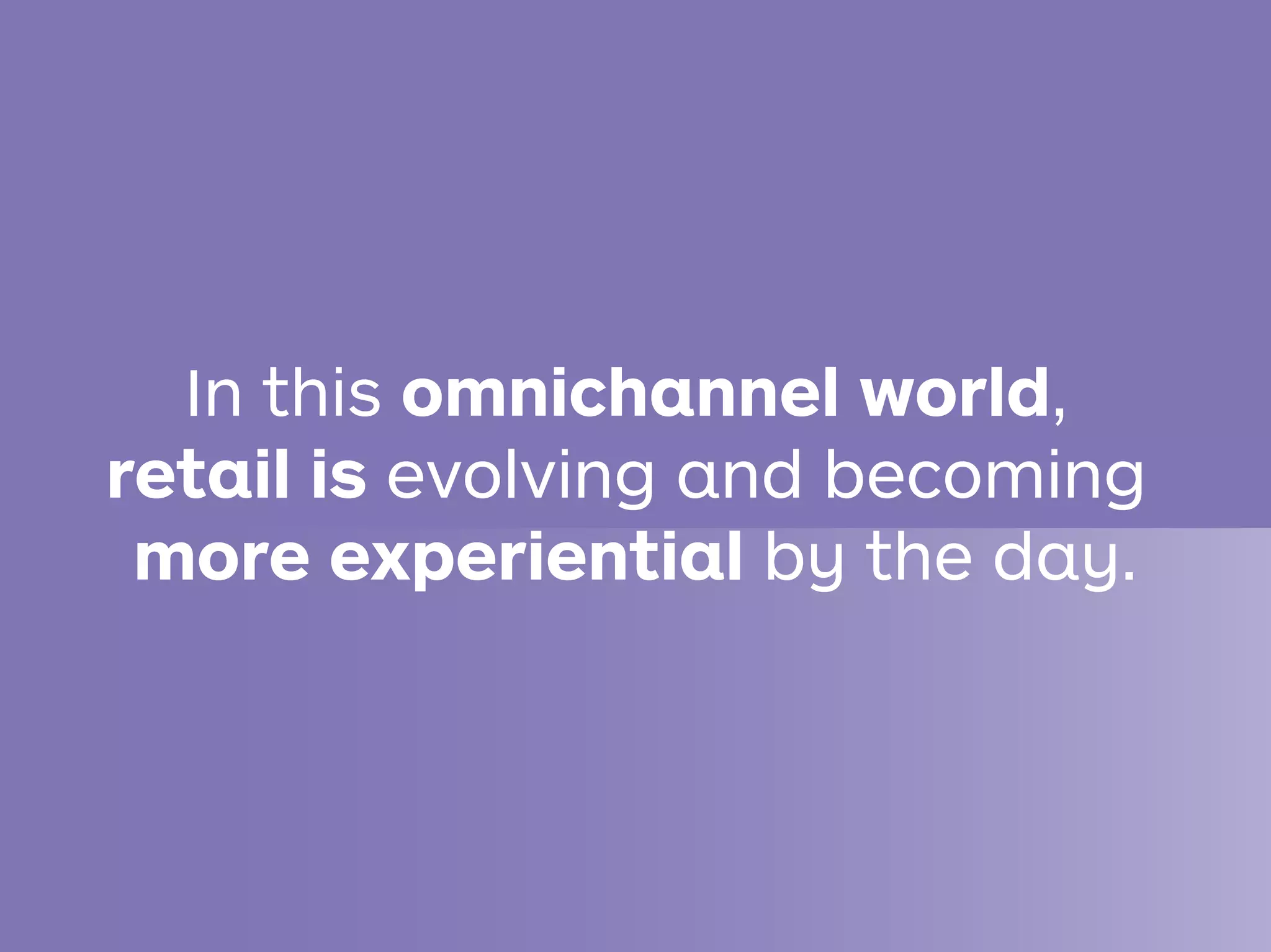 In this omnichannel world, retail is evolving and becoming more experiential by the day.